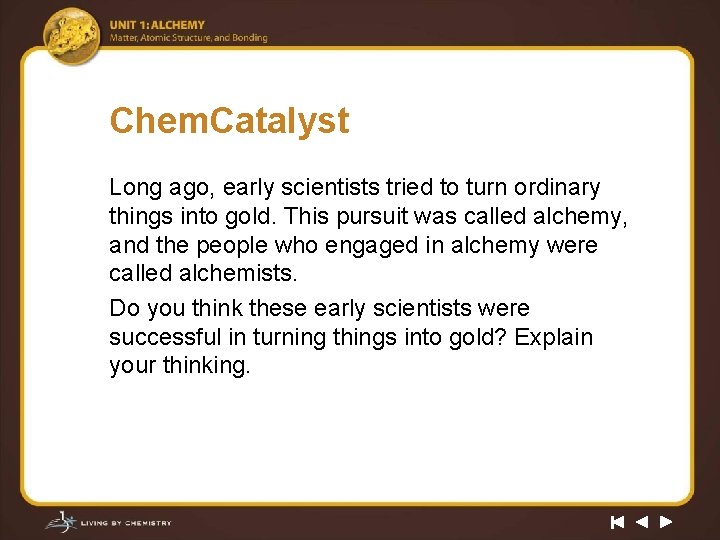 UNIT 1: ALCHEMY
Matter, Atomic Structure, and Bonding

ChemCatalyst

Long ago, early scientists tried to turn ordinary things into gold. This pursuit was called alchemy, and the people who engaged in alchemy were called alchemists.

Do you think these early scientists were successful in turning things into gold? Explain your thinking.

LIVING BY CHEMISTRY